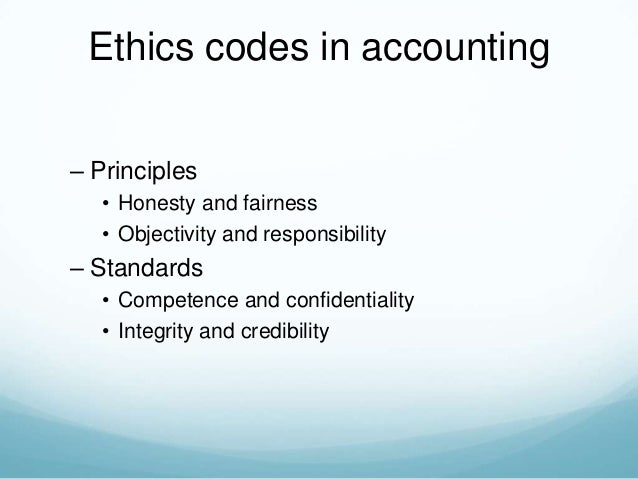 Ethics codes in accounting

– Principles
• Honesty and fairness
• Objectivity and responsibility
– Standards
• Competence and confidentiality
• Integrity and credibility